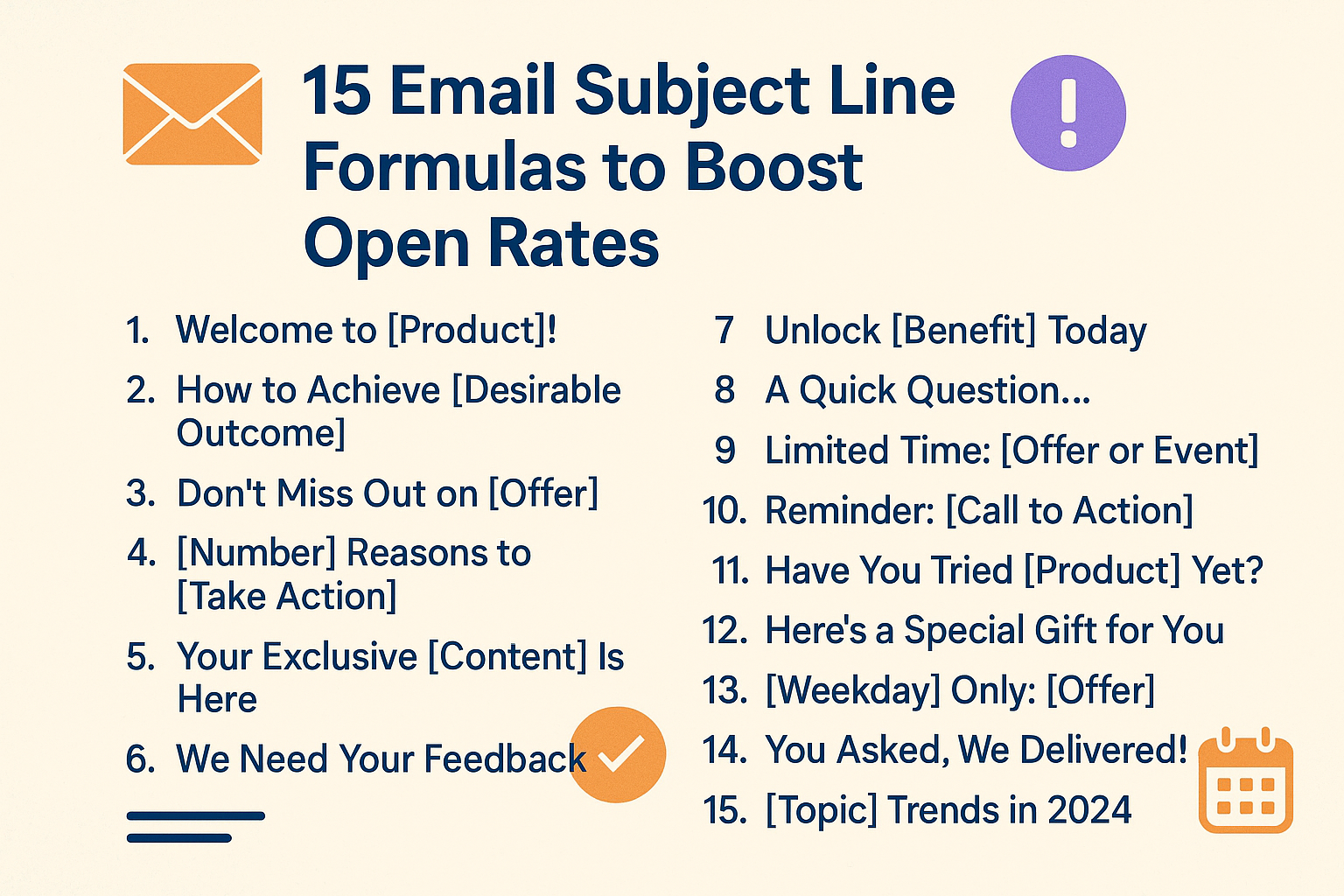 15 Email Subject Line Formulas to Boost Open Rates

1. Welcome to [Product]!
2. How to Achieve [Desirable Outcome]
3. Don't Miss Out on [Offer]
4. [Number] Reasons to [Take Action]
5. Your Exclusive [Content] Is Here
6. We Need Your Feedback

7 Unlock [Benefit] Today
8 A Quick Question...
9 Limited Time: [Offer or Event]
10. Reminder: [Call to Action]
11. Have You Tried [Product] Yet?
12. Here's a Special Gift for You
13. [Weekday] Only: [Offer]
14. You Asked, We Delivered!
15. [Topic] Trends in 2024